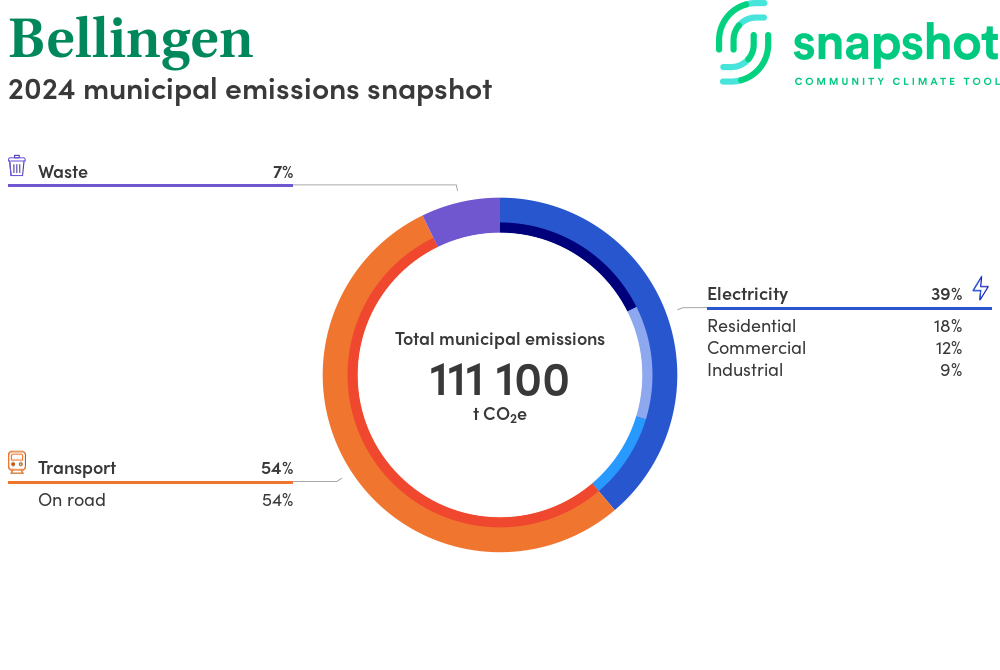 Bellingen
2024 municipal emissions snapshot

snapshot
COMMUNITY CLIMATE TOOL

Waste 7%

Electricity 39%
Residential 18%
Commercial 12%
Industrial 9%

Total municipal emissions
111 100
t $CO_2e$

Transport 54%
On road 54%